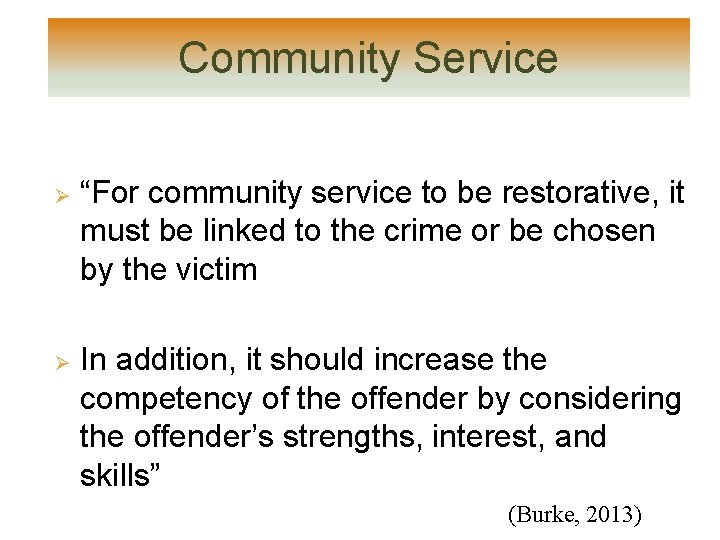 Community Service

➢ "For community service to be restorative, it must be linked to the crime or be chosen by the victim

➢ In addition, it should increase the competency of the offender by considering the offender's strengths, interest, and skills"

(Burke, 2013)